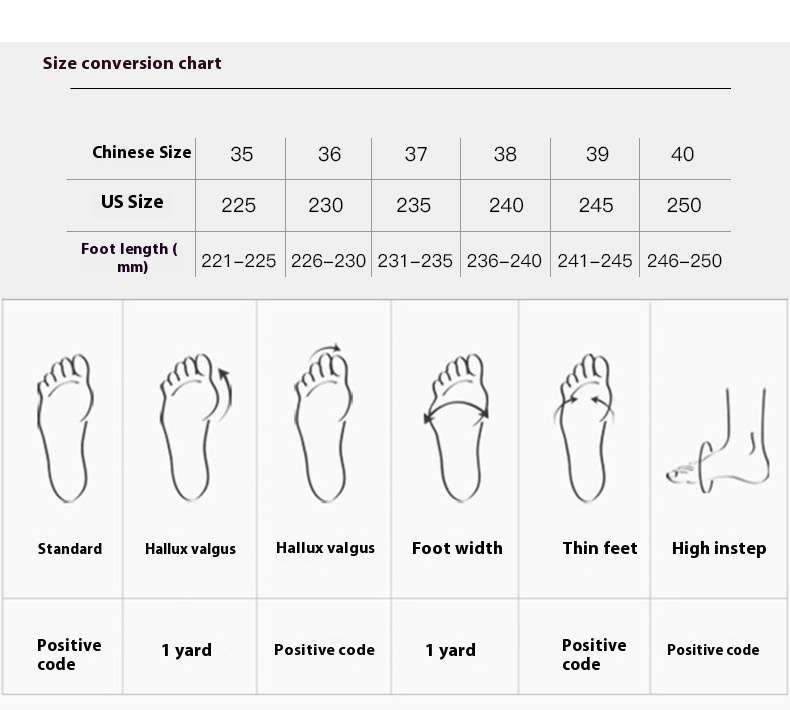 Size conversion chart

| Chinese Size | 35 | 36 | 37 | 38 | 39 | 40 |
|---|---|---|---|---|---|---|
| US Size | 225 | 230 | 235 | 240 | 245 | 250 |
| Foot length ( mm) | 221–225 | 226–230 | 231–235 | 236–240 | 241–245 | 246–250 |

| Standard | Hallux valgus | Hallux valgus | Foot width | Thin feet | High instep |
|---|---|---|---|---|---|
| Positive code | 1 yard | Positive code | 1 yard | Positive code | Positive code |